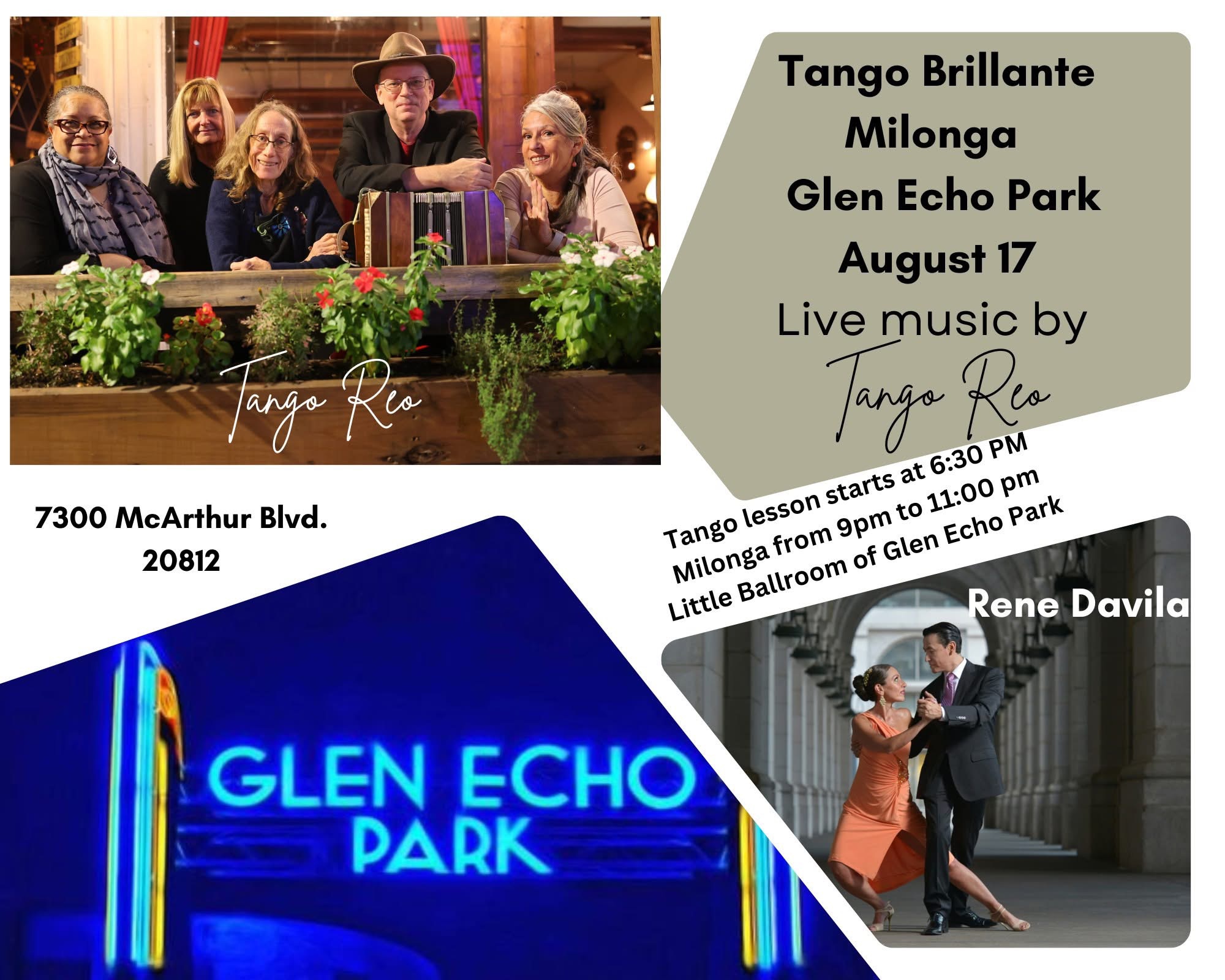 Tango Reo

Tango Brillante
Milonga
Glen Echo Park
August 17
Live music by
Tango Reo

7300 McArthur Blvd.
20812

Tango lesson starts at 6:30 PM
Milonga from 9pm to 11:00 pm
Little Ballroom of Glen Echo Park

Rene Davila

GLEN ECHO
PARK